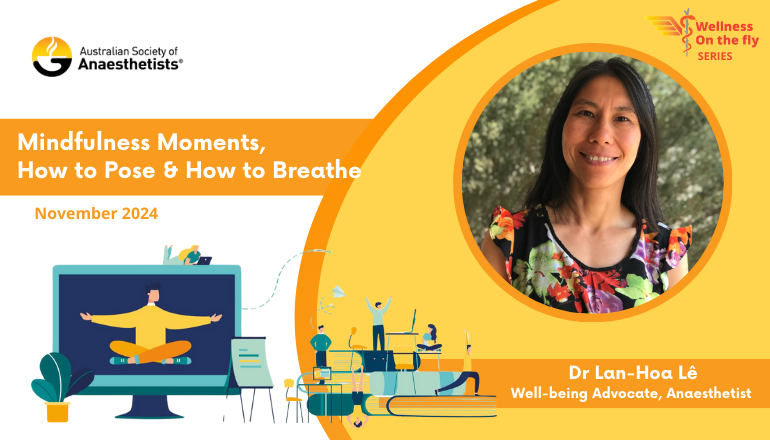 Australian Society of Anaesthetists®

Wellness On the fly SERIES

Mindfulness Moments, How to Pose & How to Breathe

November 2024

Dr Lan-Hoa Lê
Well-being Advocate, Anaesthetist